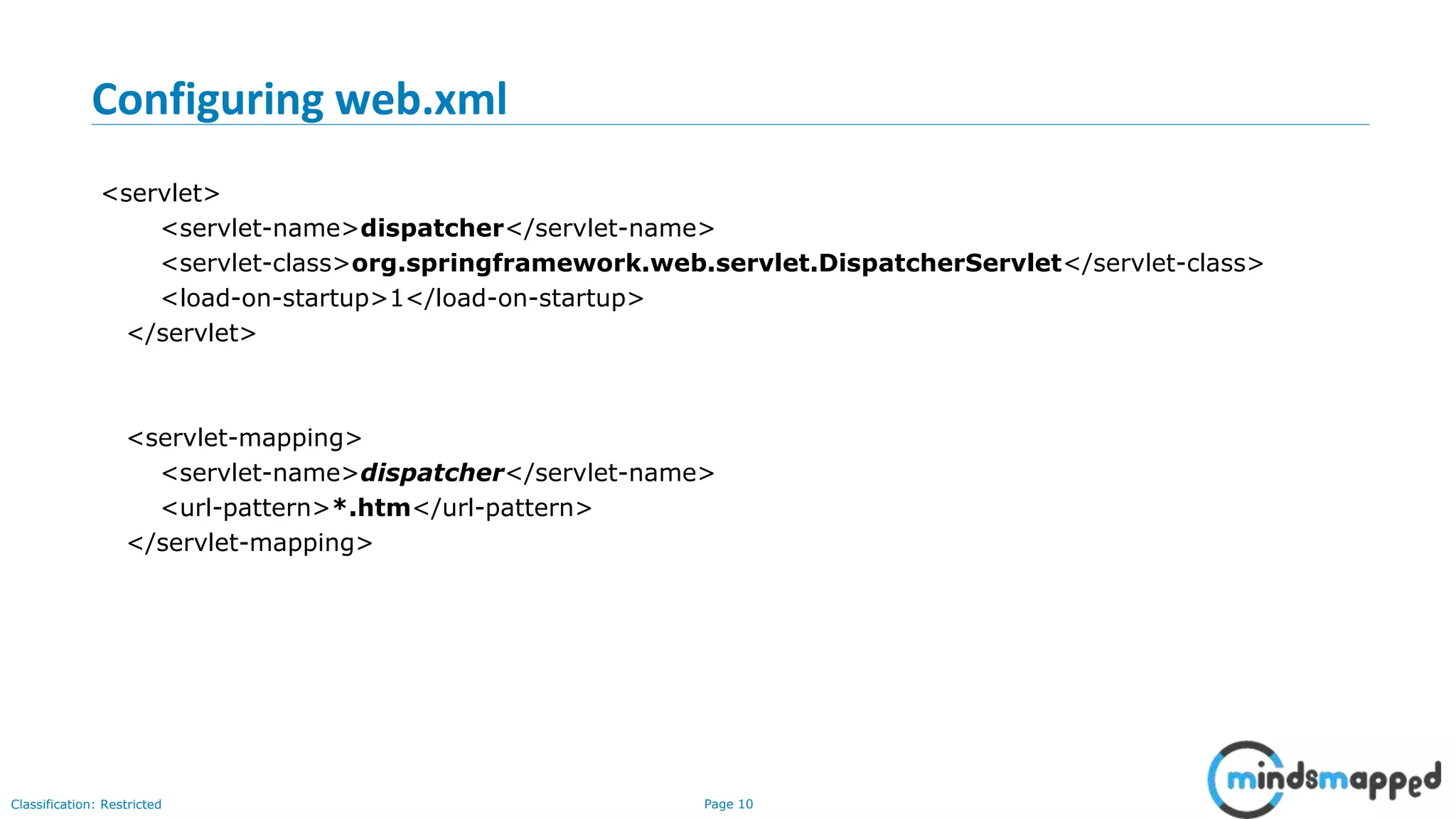 Configuring web.xml

<servlet>
<servlet-name>dispatcher</servlet-name>
<servlet-class>org.springframework.web.servlet.DispatcherServlet</servlet-class>
<load-on-startup>1</load-on-startup>
</servlet>

<servlet-mapping>
<servlet-name>dispatcher</servlet-name>
<url-pattern>*.htm</url-pattern>
</servlet-mapping>

Classification: Restricted

Page 10

mindsmapped